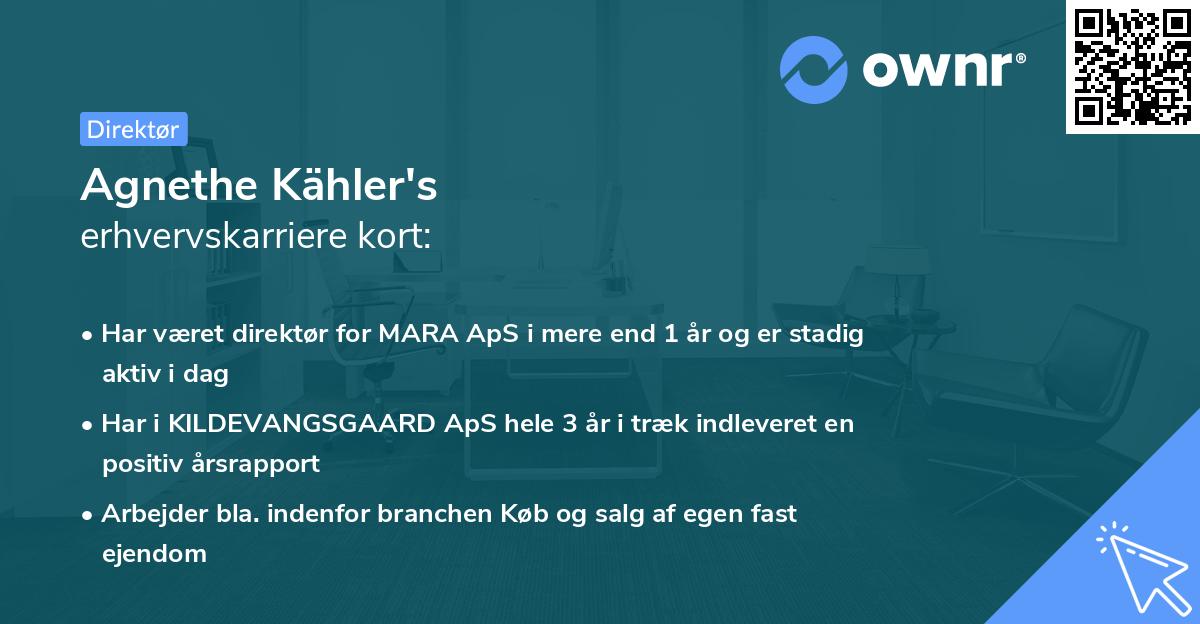 ownr®

Direktør

Agnethe Kähler's
erhvervskarriere kort:

• Har været direktør for MARA ApS i mere end 1 år og er stadig aktiv i dag
• Har i KILDEVANGSGAARD ApS hele 3 år i træk indleveret en positiv årsrapport
• Arbejder bla. indenfor branchen Køb og salg af egen fast ejendom